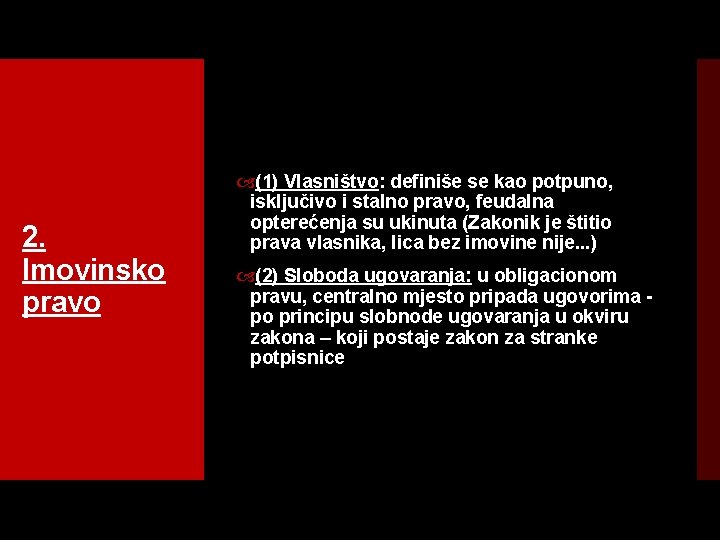 2. Imovinsko pravo

(1) Vlasništvo: definiše se kao potpuno, isključivo i stalno pravo, feudalna opterećenja su ukinuta (Zakonik je štitio prava vlasnika, lica bez imovine nije...)

(2) Sloboda ugovaranja: u obligacionom pravu, centralno mjesto pripada ugovorima - po principu slobnode ugovaranja u okviru zakona – koji postaje zakon za stranke potpisnice